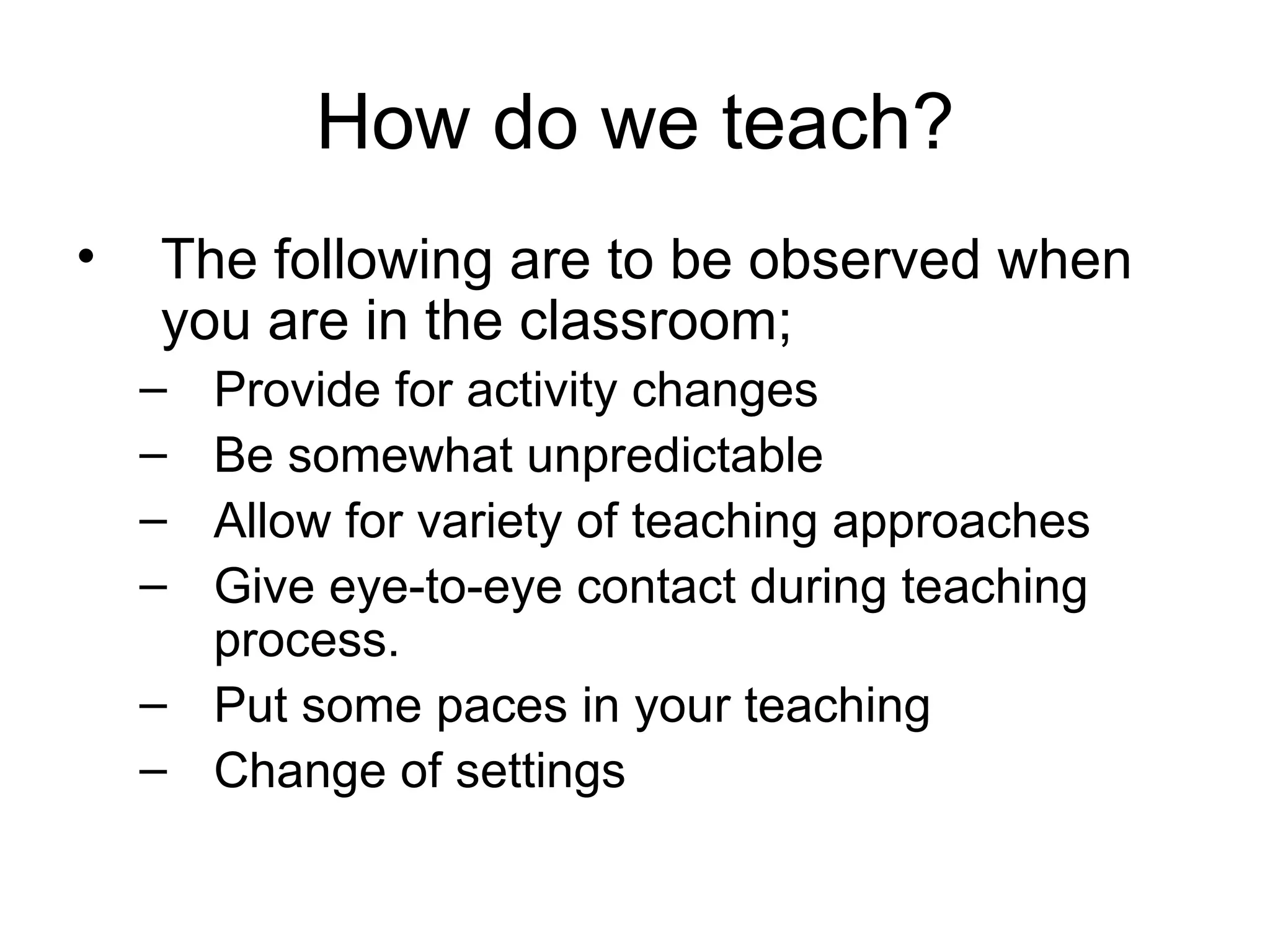 How do we teach?

• The following are to be observed when you are in the classroom;
– Provide for activity changes
– Be somewhat unpredictable
– Allow for variety of teaching approaches
– Give eye-to-eye contact during teaching process.
– Put some paces in your teaching
– Change of settings